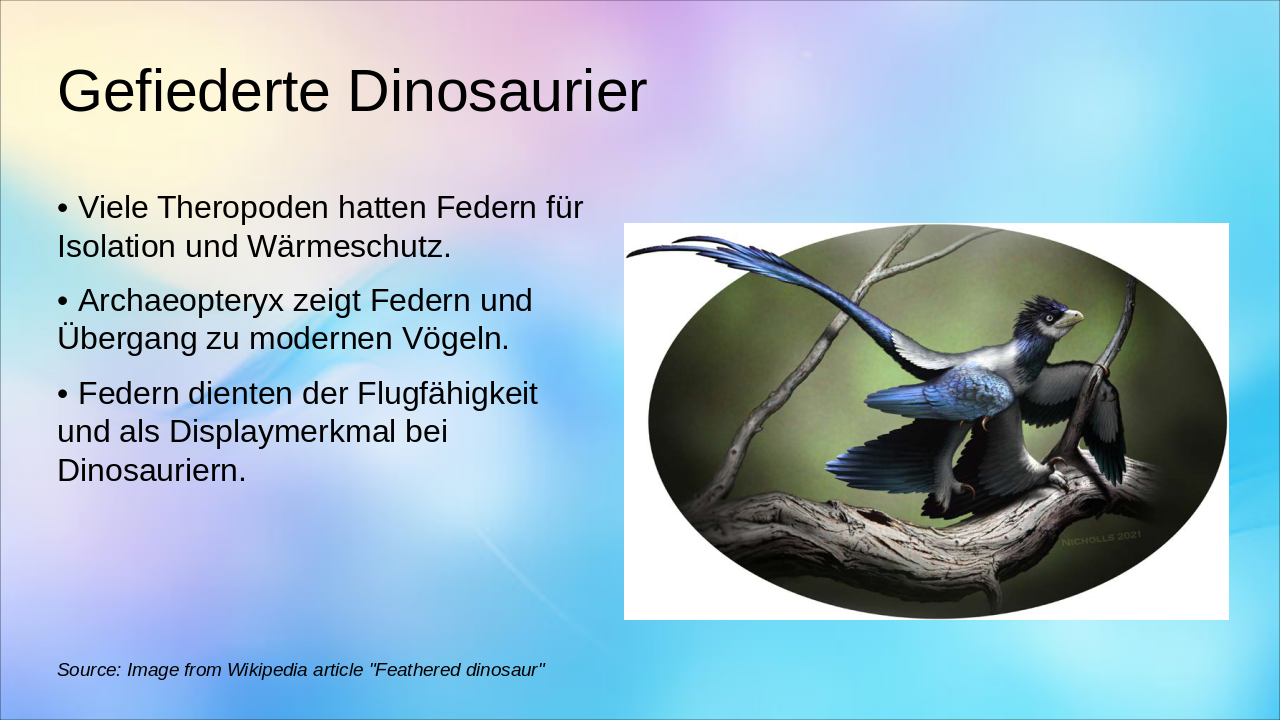 Gefiederte Dinosaurier

• Viele Theropoden hatten Federn für Isolation und Wärmeschutz.

• Archaeopteryx zeigt Federn und Übergang zu modernen Vögeln.

• Federn dienten der Flugfähigkeit und als Displaymerkmal bei Dinosauriern.

NICHOLLS 2021

Source: Image from Wikipedia article "Feathered dinosaur"